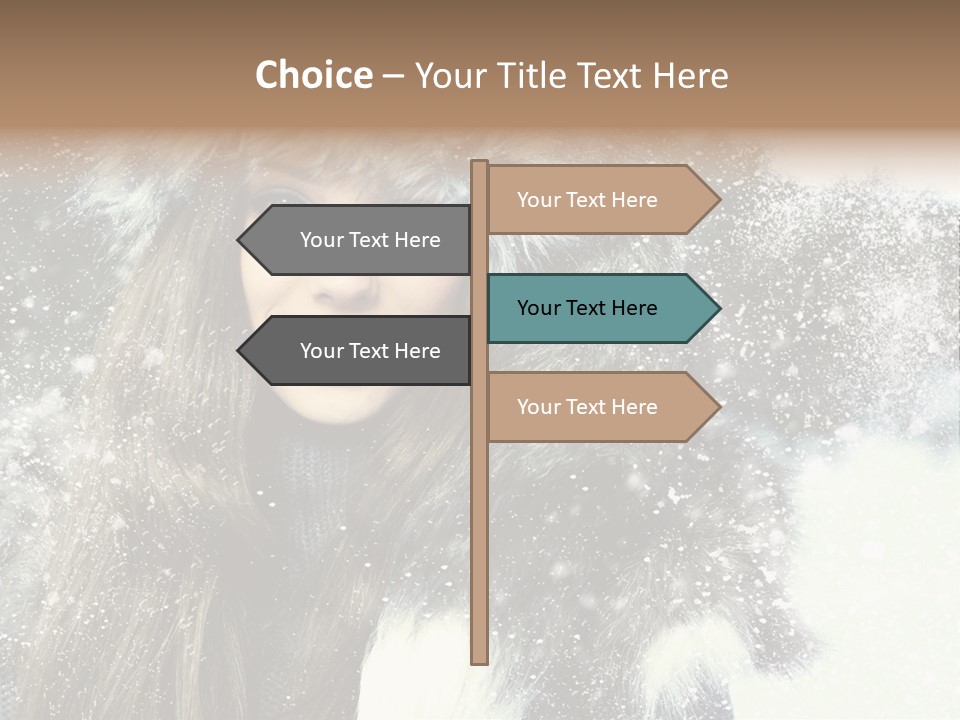 Choice – Your Title Text Here

Your Text Here

Your Text Here

Your Text Here

Your Text Here

Your Text Here